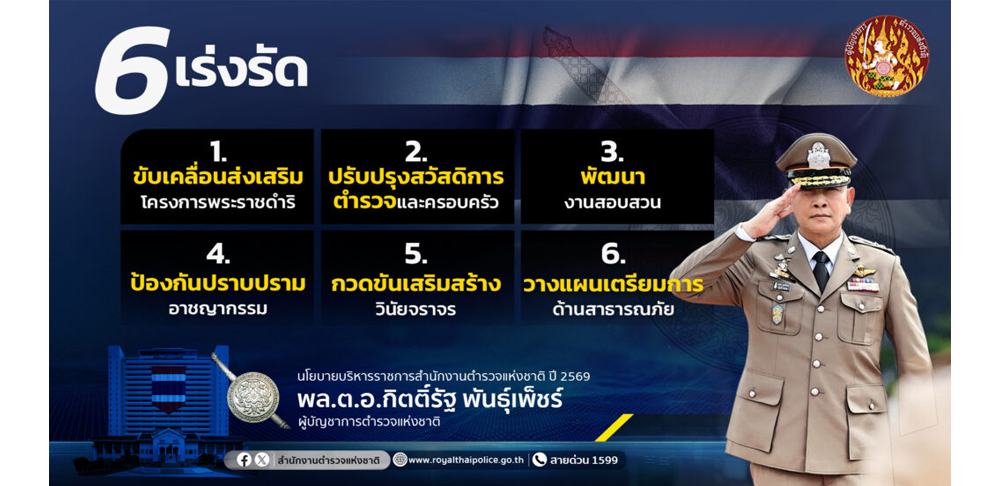 6 เร่งรัด

1.
ขับเคลื่อนส่งเสริม
โครงการพระราชดำริ

2.
ปรับปรุงสวัสดิการ
ตำรวจและครอบครัว

3.
พัฒนา
งานสอบสวน

4.
ป้องกันปราบปราม
อาชญากรรม

5.
กวดขันเสริมสร้าง
วินัยจราจร

6.
วางแผนเตรียมการ
ด้านสาธารณภัย

นโยบายบริหารราชการสำนักงานตำรวจแห่งชาติ ปี 2569
พล.ต.อ.กิตติ์รัฐ พันธุ์เพ็ชร์
ผู้บัญชาการตำรวจแห่งชาติ

สำนักงานตำรวจแห่งชาติ www.royalthaipolice.go.th สายด่วน 1599